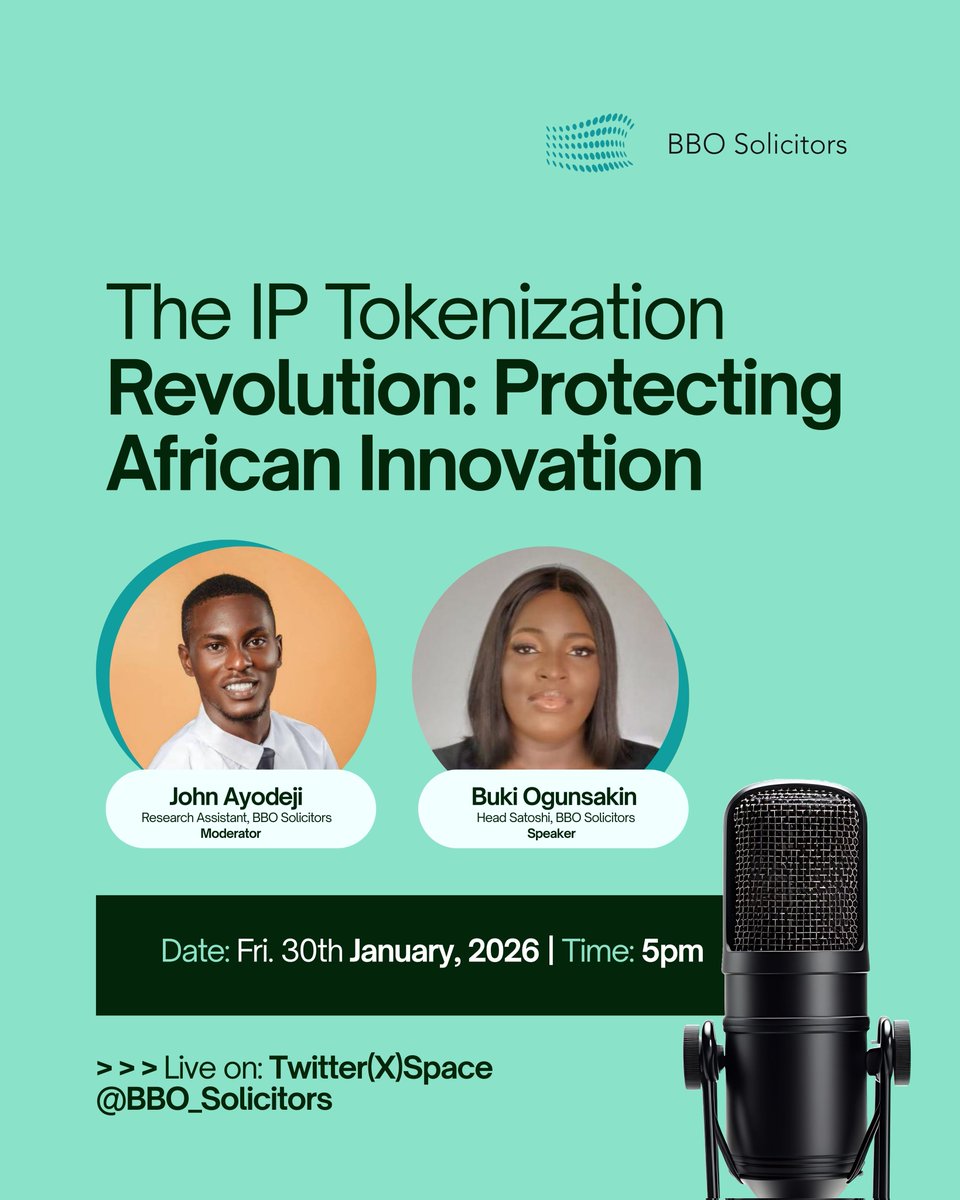 BBO Solicitors

The IP Tokenization Revolution: Protecting African Innovation

John Ayodeji
Research Assistant, BBO Solicitors
Moderator

Buki Ogunsakin
Head Satoshi, BBO Solicitors
Speaker

Date: Fri. 30th January, 2026 | Time: 5pm

> > > Live on: Twitter(X)Space
@BBO_Solicitors